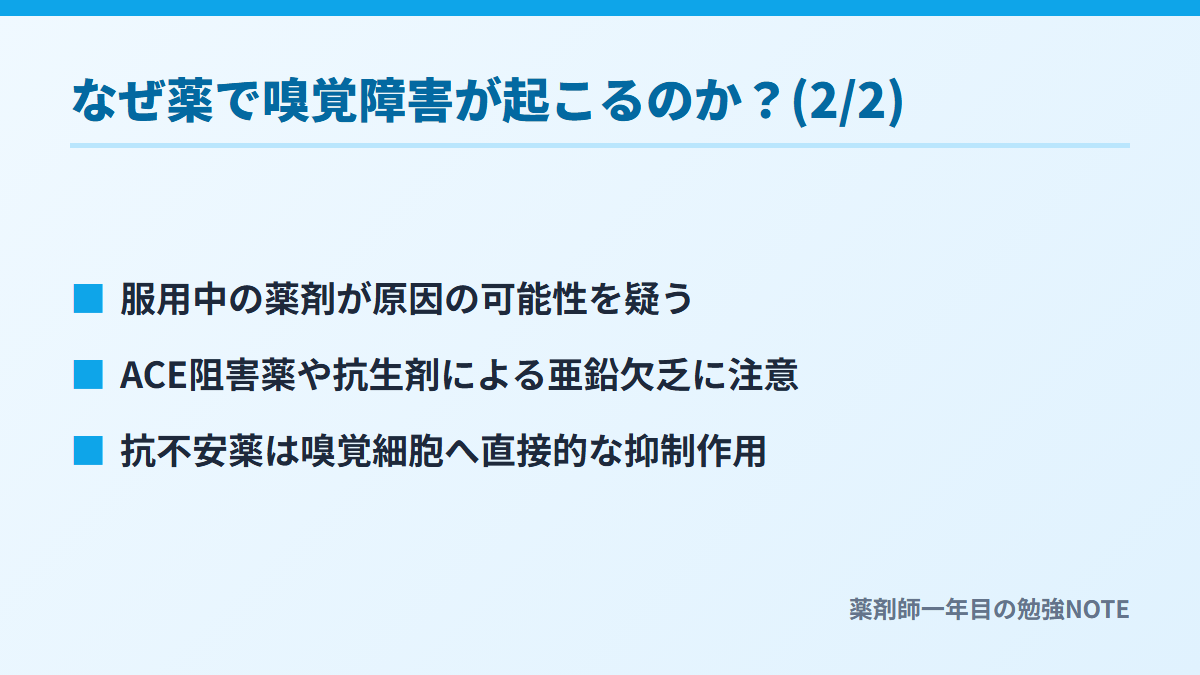 なぜ薬で嗅覚障害が起こるのか？(2/2)

■ 服用中の薬剤が原因の可能性を疑う

■ ACE阻害薬や抗生剤による亜鉛欠乏に注意

■ 抗不安薬は嗅覚細胞へ直接的な抑制作用

薬剤師一年目の勉強NOTE